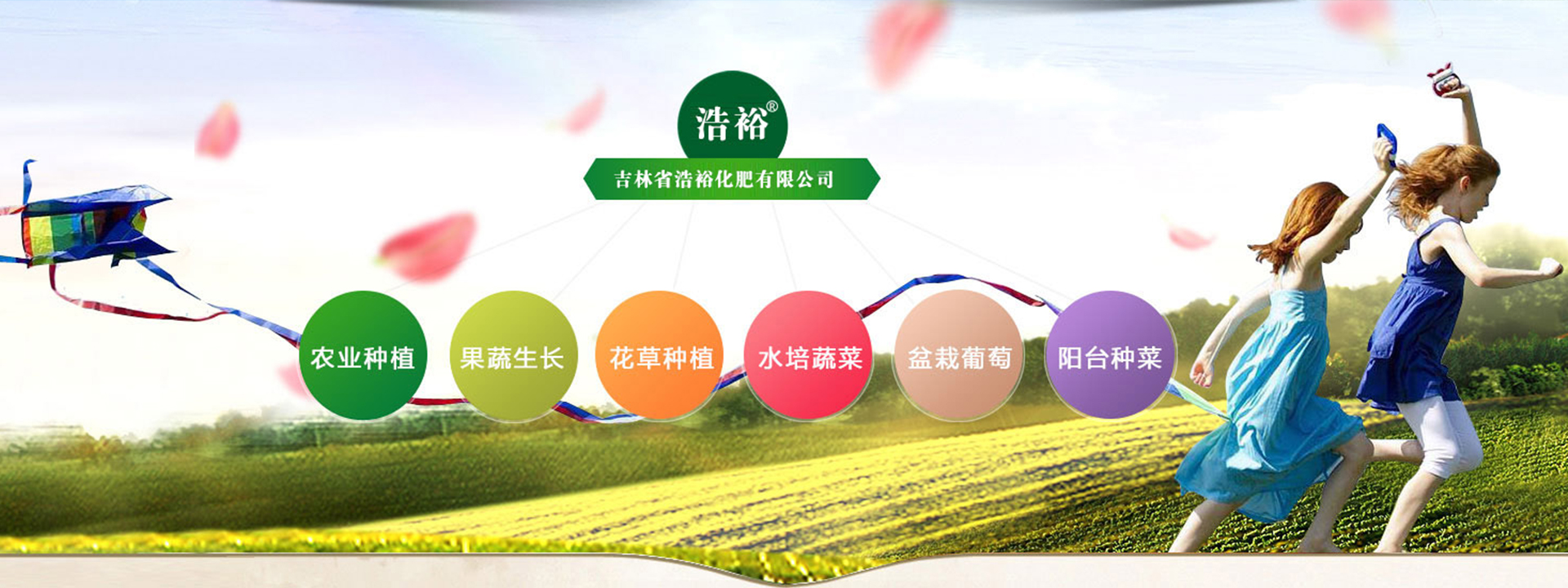 浩裕®

吉林省浩裕化肥有限公司

农业种植

果蔬生长

花草种植

水培蔬菜

盆栽葡萄

阳台种菜